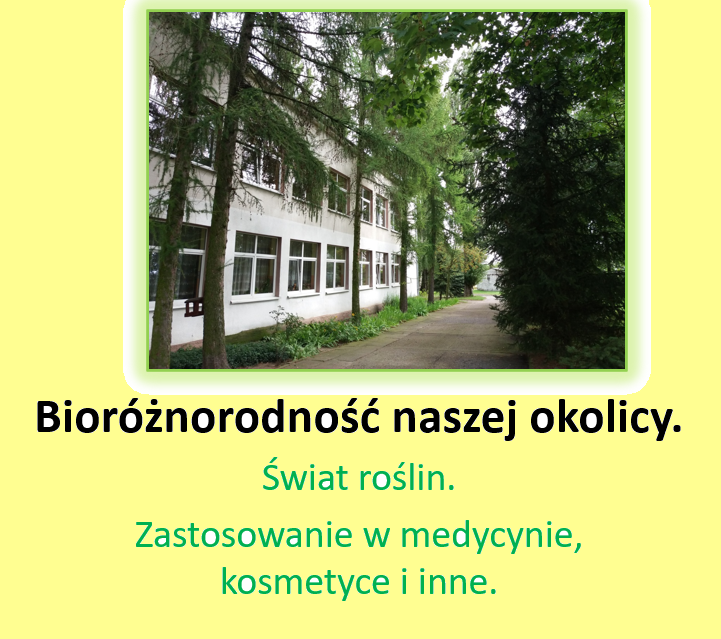 Bioróżnorodność naszej okolicy.

Świat roślin.

Zastosowanie w medycynie, kosmetyce i inne.